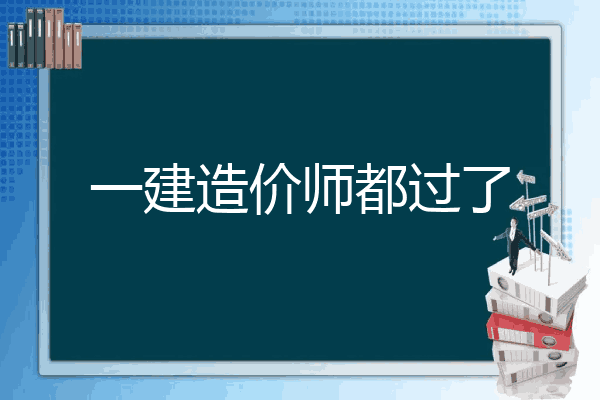 一建造价师都过了